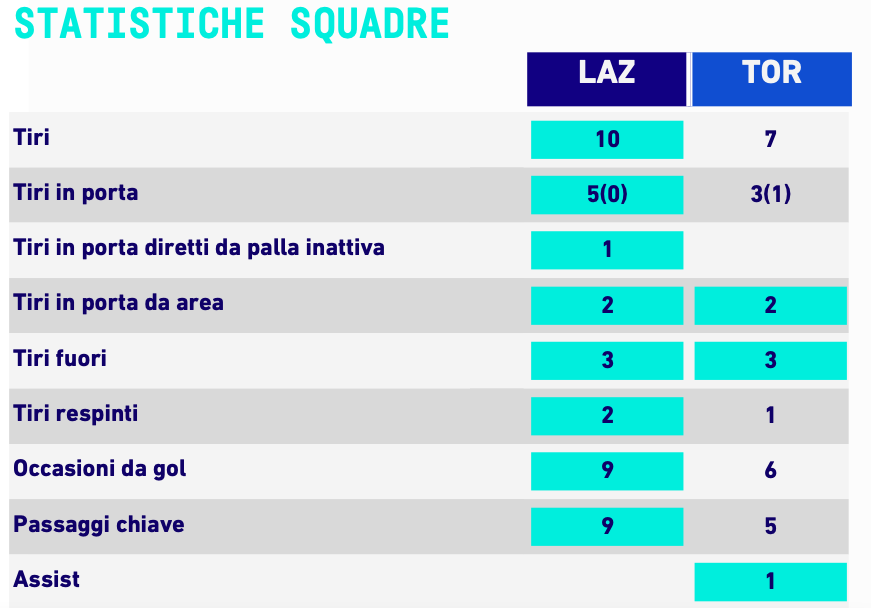 STATISTICHE SQUADRE

| | LAZ | TOR |
|---|---|---|
| Tiri | 10 | 7 |
| Tiri in porta | 5(0) | 3(1) |
| Tiri in porta diretti da palla inattiva | 1 | |
| Tiri in porta da area | 2 | 2 |
| Tiri fuori | 3 | 3 |
| Tiri respinti | 2 | 1 |
| Occasioni da gol | 9 | 6 |
| Passaggi chiave | 9 | 5 |
| Assist | | 1 |